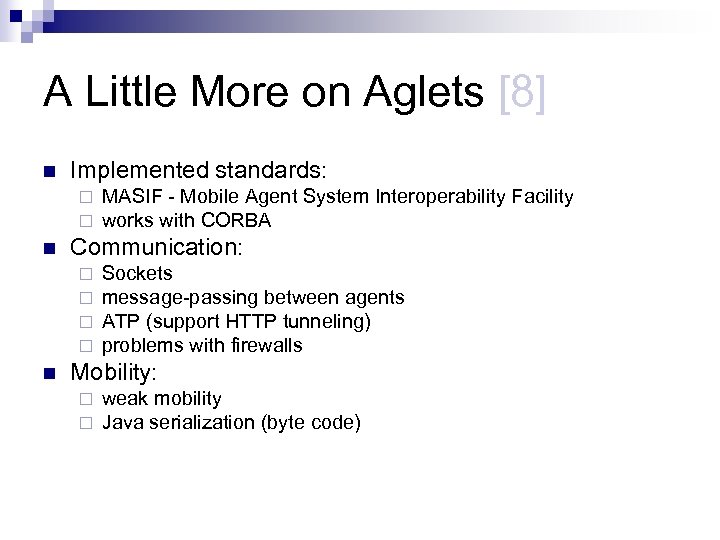 A Little More on Aglets [8]

- Implemented standards:
  - MASIF - Mobile Agent System Interoperability Facility
  - works with CORBA
- Communication:
  - Sockets
  - message-passing between agents
  - ATP (support HTTP tunneling)
  - problems with firewalls
- Mobility:
  - weak mobility
  - Java serialization (byte code)